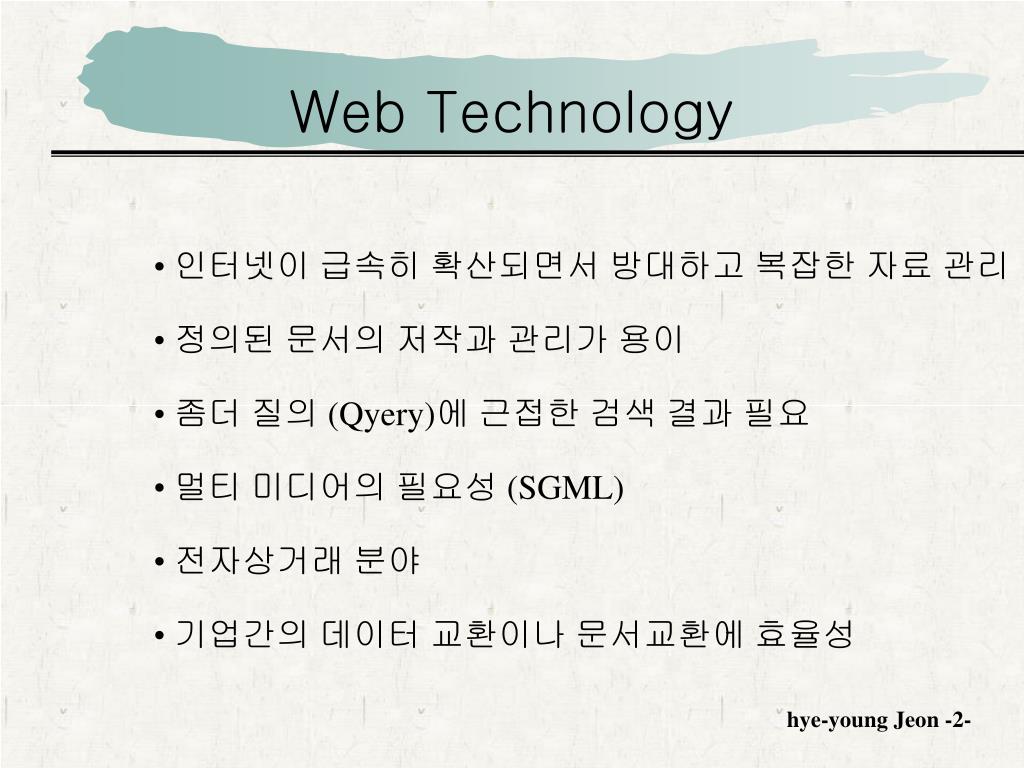 Web Technology

• 인터넷이 급속히 확산되면서 방대하고 복잡한 자료 관리

• 정의된 문서의 저작과 관리가 용이

• 좀더 질의 (Qyery)에 근접한 검색 결과 필요

• 멀티 미디어의 필요성 (SGML)

• 전자상거래 분야

• 기업간의 데이터 교환이나 문서교환에 효율성

hye-young Jeon -2-